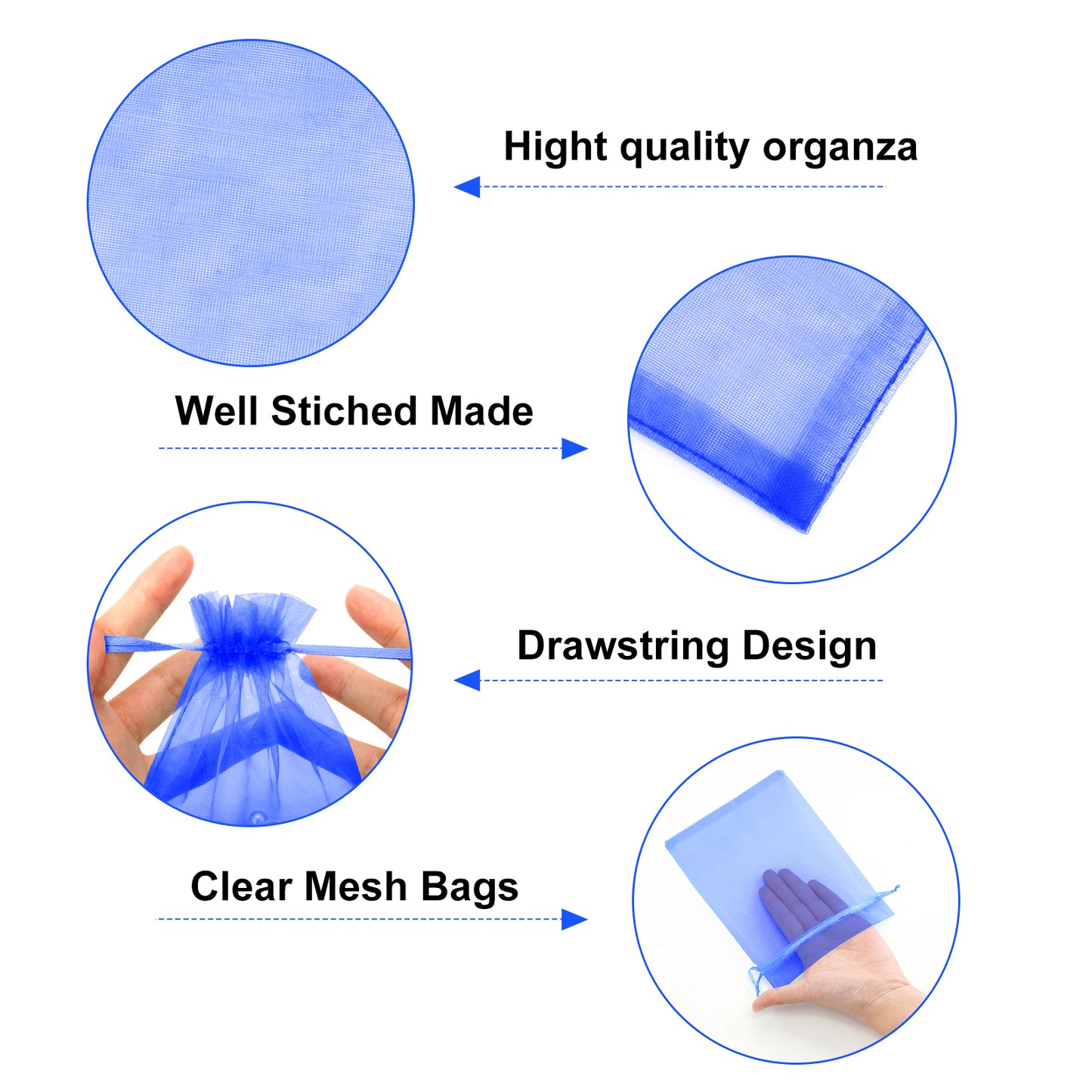 Hight quality organza

Well Stiched Made

Drawstring Design

Clear Mesh Bags